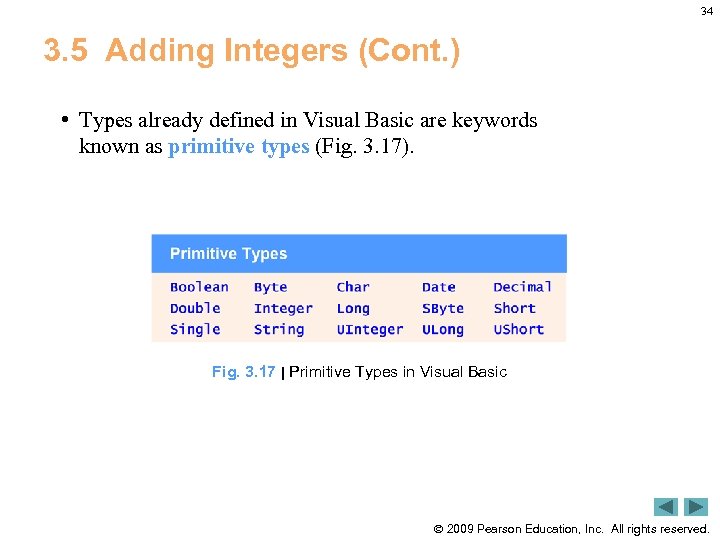 34

3.5 Adding Integers (Cont.)

• Types already defined in Visual Basic are keywords known as primitive types (Fig. 3.17).

| Primitive Types | | | | |
|---|---|---|---|---|
| Boolean | Byte | Char | Date | Decimal |
| Double | Integer | Long | SByte | Short |
| Single | String | UInteger | ULong | UShort |

Fig. 3.17 | Primitive Types in Visual Basic

© 2009 Pearson Education, Inc. All rights reserved.